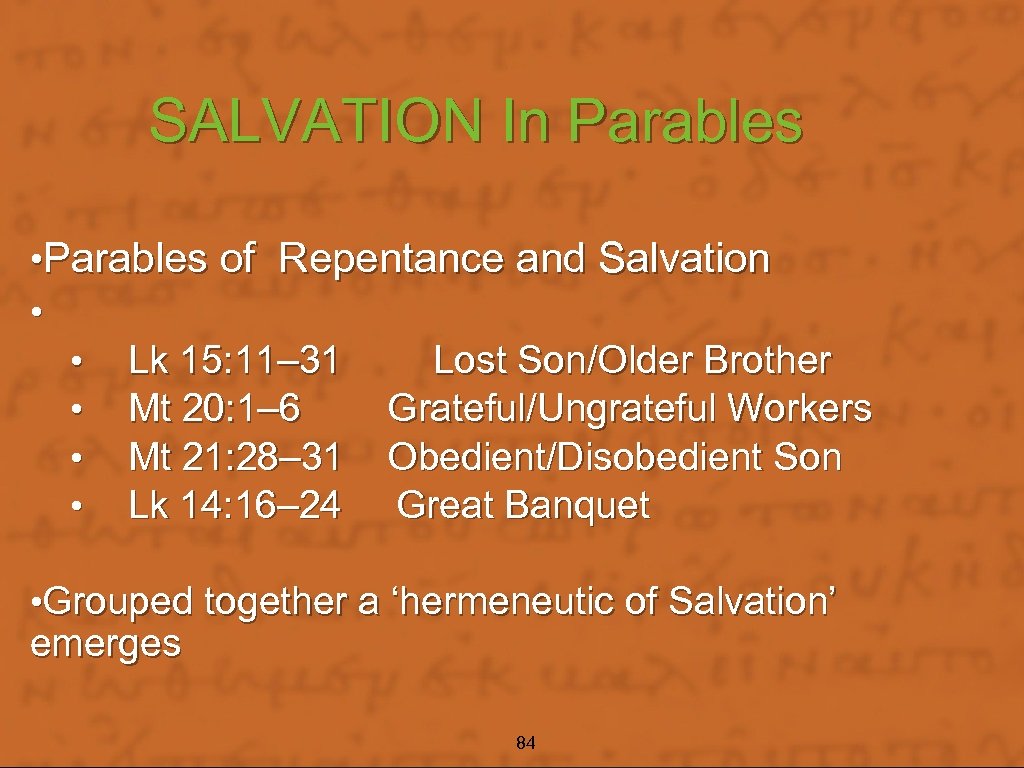 SALVATION In Parables

• Parables of Repentance and Salvation
•
• Lk 15: 11–31 Lost Son/Older Brother
• Mt 20: 1–6 Grateful/Ungrateful Workers
• Mt 21: 28–31 Obedient/Disobedient Son
• Lk 14: 16–24 Great Banquet

• Grouped together a ‘hermeneutic of Salvation’ emerges

84